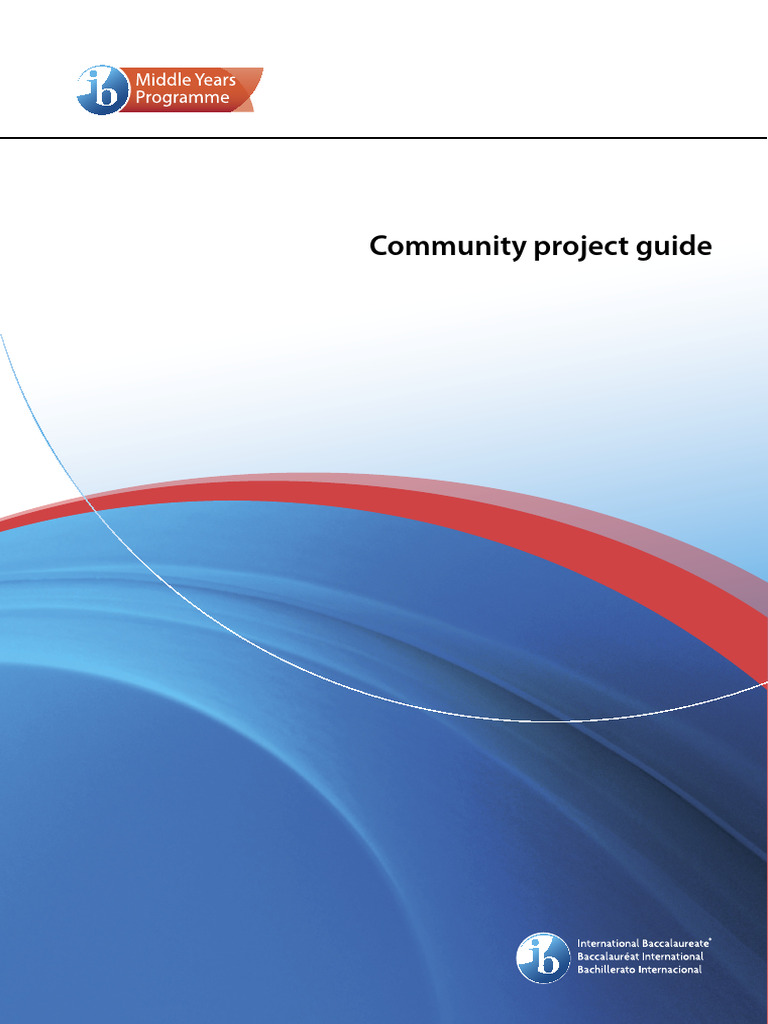 ib Middle Years Programme

Community project guide

ib International Baccalaureate®
Baccalauréat International
Bachillerato Internacional